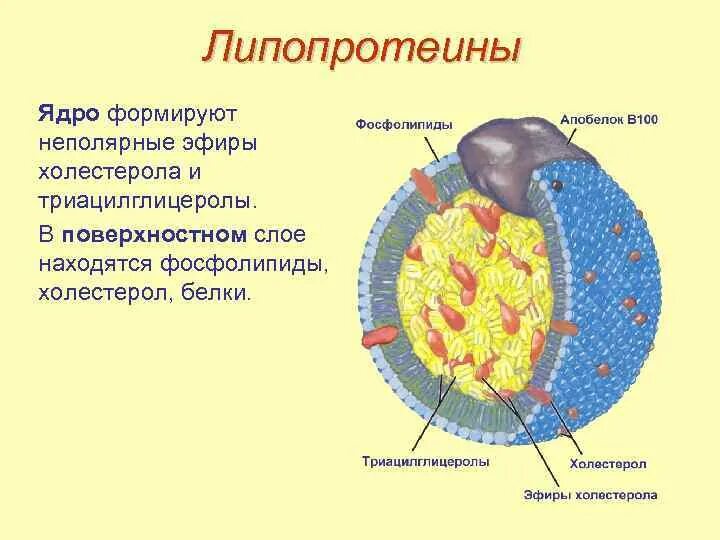 Липопротеины

Ядро формируют неполярные эфиры холестерола и триацилглицеролы.

В поверхностном слое находятся фосфолипиды, холестерол, белки.

Фосфолипиды

Апобелок В100

Триацилглицеролы

Холестерол

Эфиры холестерола